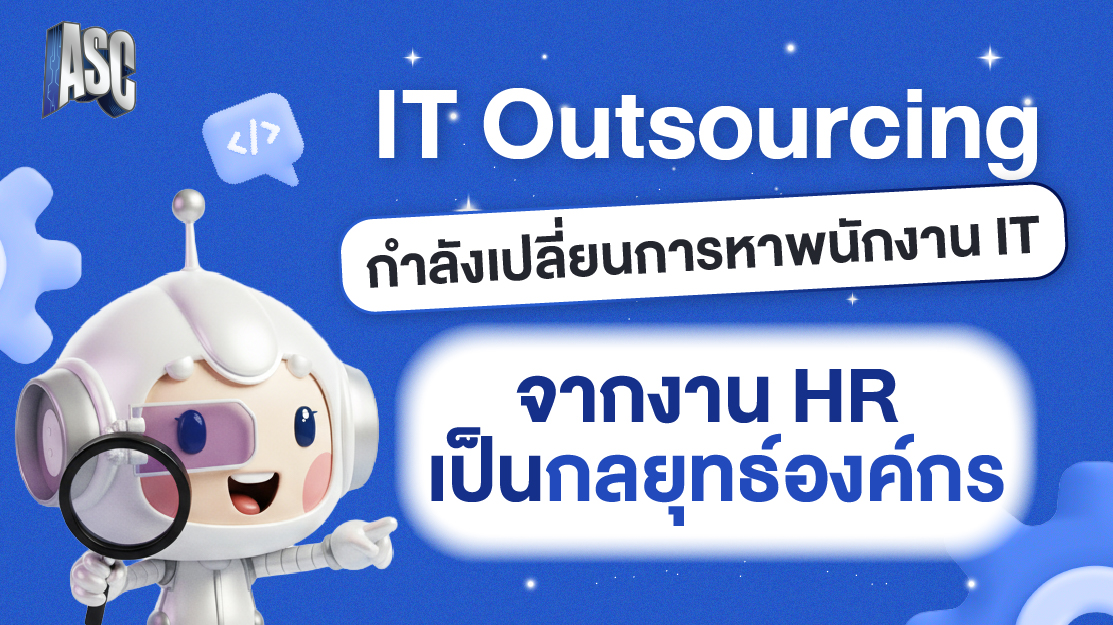 ASC

</>

IT Outsourcing

กำลังเปลี่ยนการหาพนักงาน IT

จากงาน HR
เป็นกลยุทธ์องค์กร